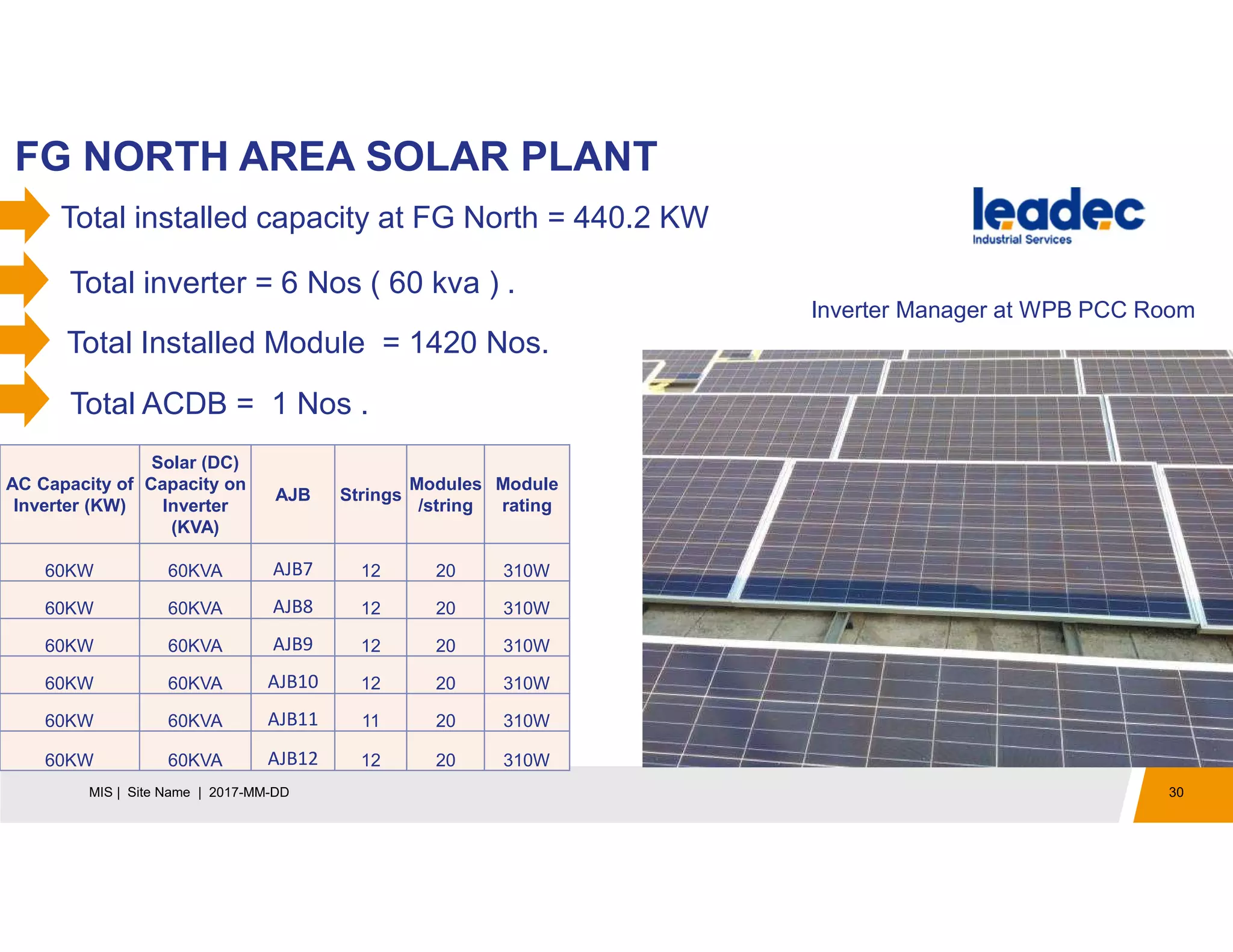 FG NORTH AREA SOLAR PLANT

Total installed capacity at FG North = 440.2 KW

Total inverter = 6 Nos ( 60 kva ) .

Total Installed Module = 1420 Nos.

Total ACDB = 1 Nos .

leadec
Industrial Services

Inverter Manager at WPB PCC Room

| AC Capacity of Inverter (KW) | Solar (DC) Capacity on Inverter (KVA) | AJB | Strings | Modules /string | Module rating |
|---|---|---|---|---|---|
| 60KW | 60KVA | AJB7 | 12 | 20 | 310W |
| 60KW | 60KVA | AJB8 | 12 | 20 | 310W |
| 60KW | 60KVA | AJB9 | 12 | 20 | 310W |
| 60KW | 60KVA | AJB10 | 12 | 20 | 310W |
| 60KW | 60KVA | AJB11 | 11 | 20 | 310W |
| 60KW | 60KVA | AJB12 | 12 | 20 | 310W |

MIS | Site Name | 2017-MM-DD

30